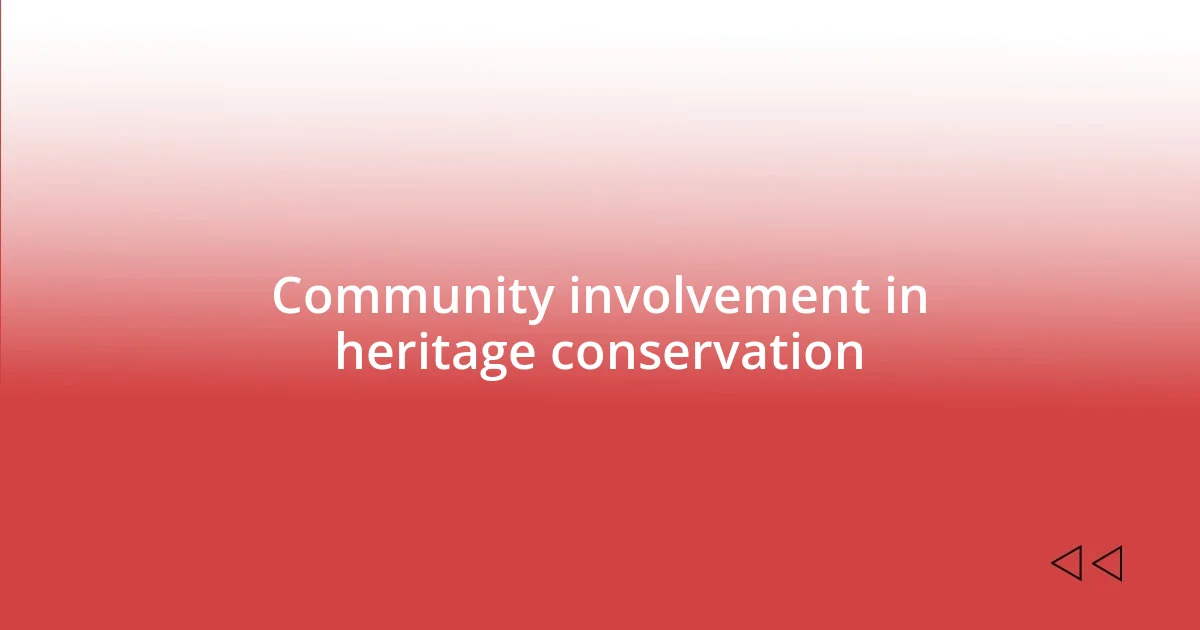 Community involvement in heritage conservation